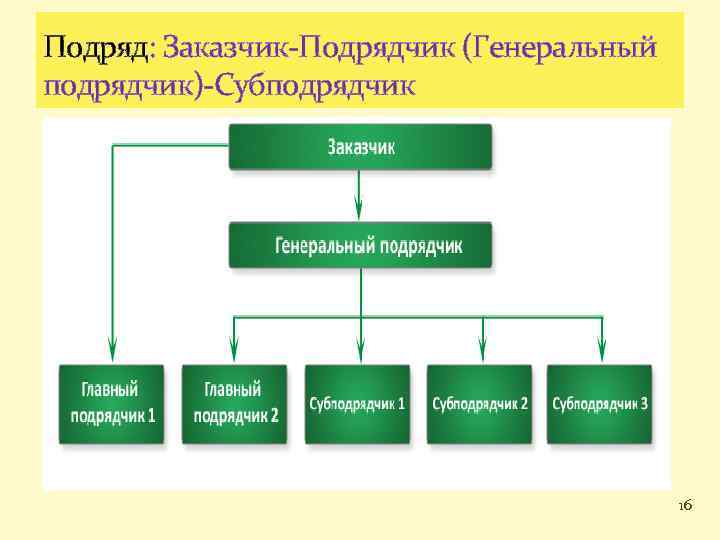 Подряд: Заказчик-Подрядчик (Генеральный подрядчик)-Субподрядчик

Заказчик

Генеральный подрядчик

Главный подрядчик 1

Главный подрядчик 2

Субподрядчик 1

Субподрядчик 2

Субподрядчик 3

16